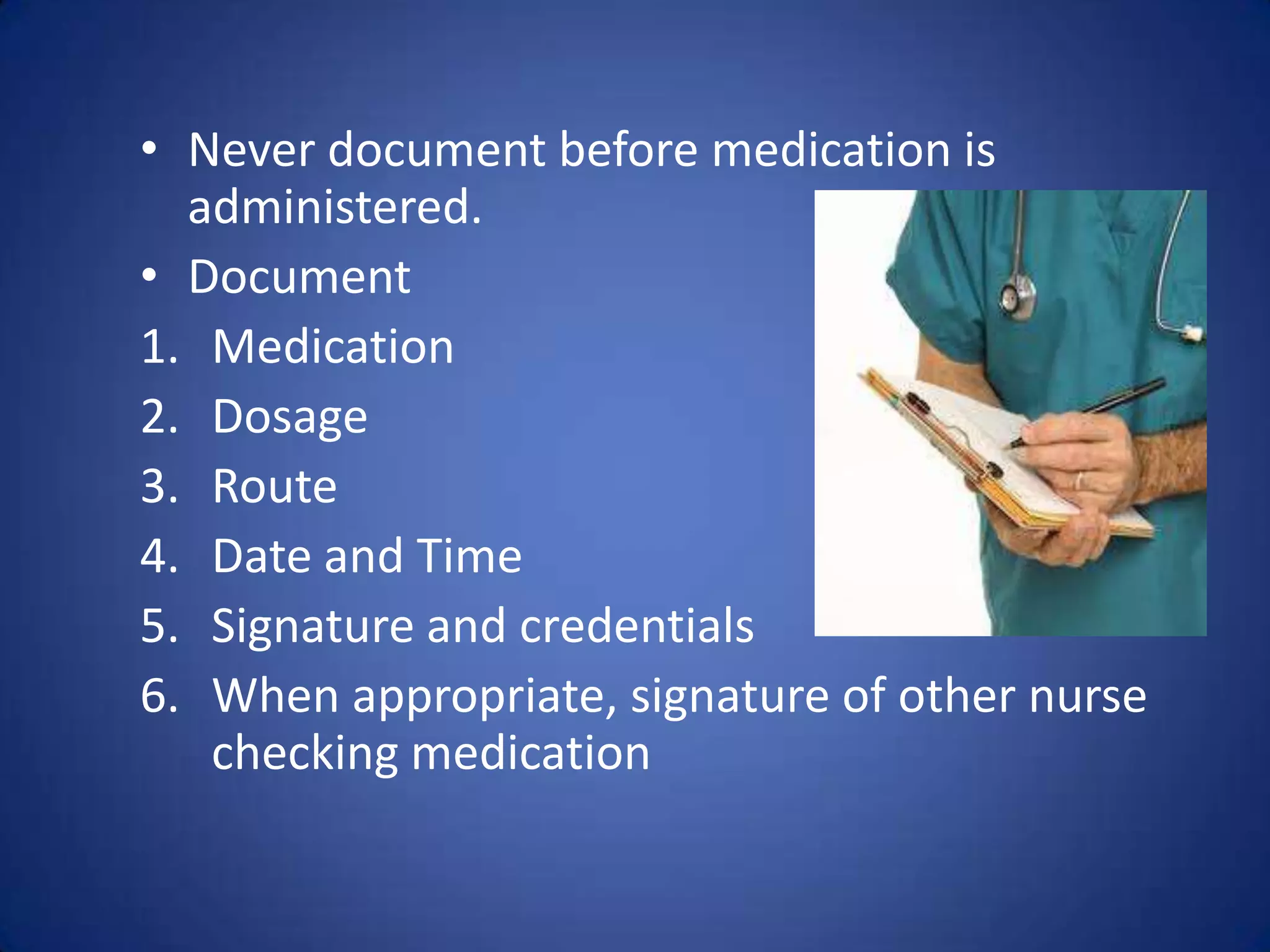 • Never document before medication is administered.

• Document

1. Medication
2. Dosage
3. Route
4. Date and Time
5. Signature and credentials
6. When appropriate, signature of other nurse checking medication